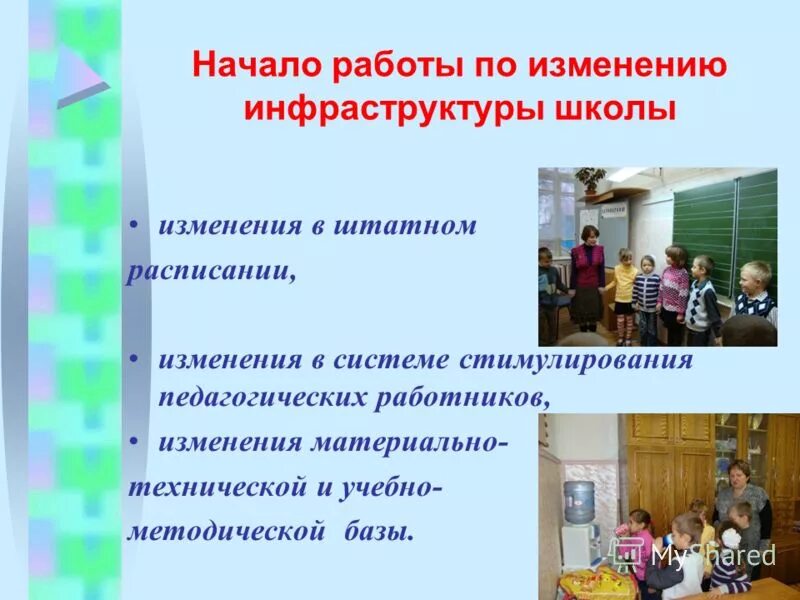 Начало работы по изменению инфраструктуры школы

• изменения в штатном расписании,

• изменения в системе стимулирования педагогических работников,

• изменения материально-технической и учебно-методической базы.

MyShared